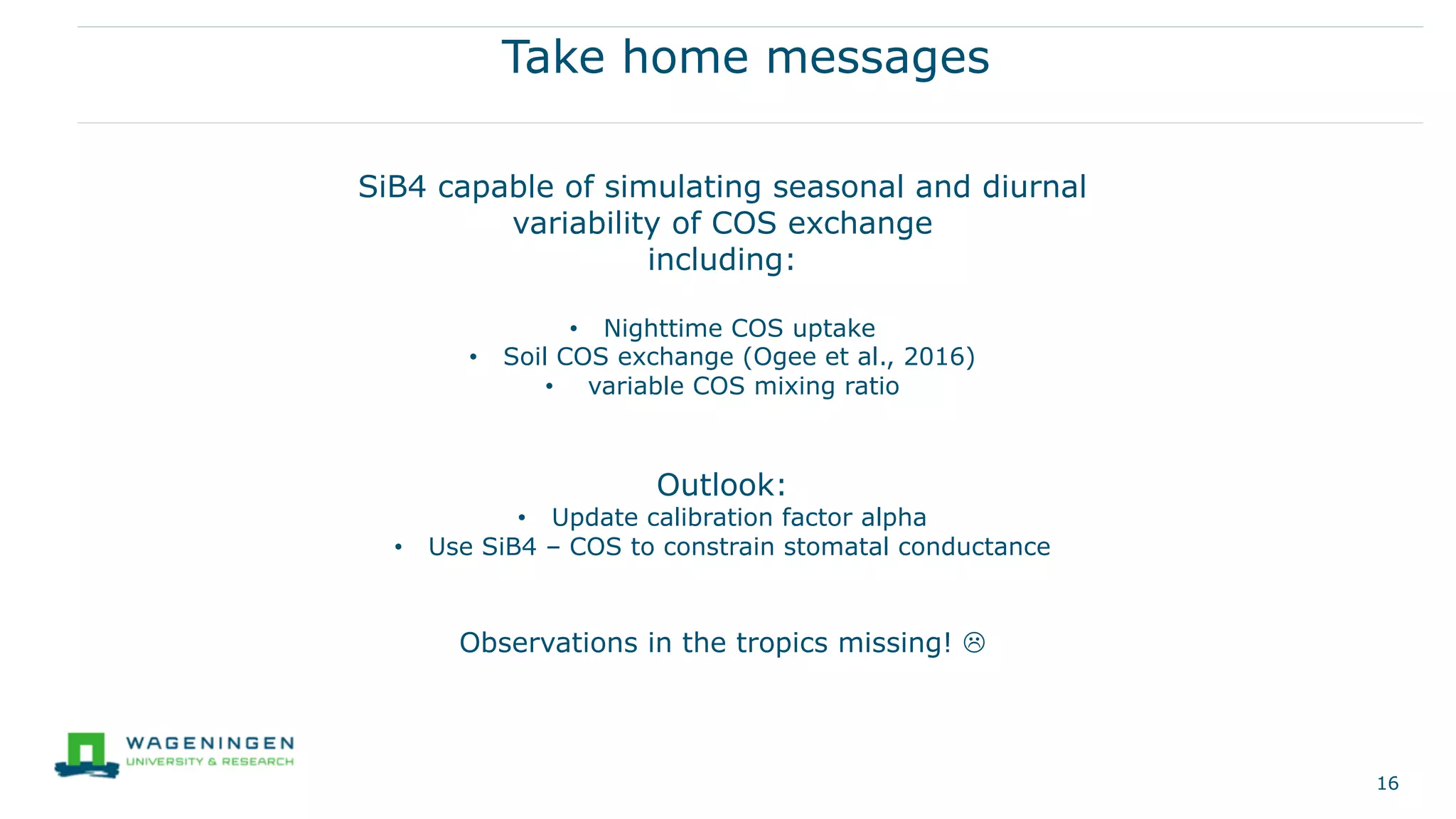 Take home messages

SiB4 capable of simulating seasonal and diurnal variability of COS exchange including:

• Nighttime COS uptake
• Soil COS exchange (Ogee et al., 2016)
• variable COS mixing ratio

Outlook:
• Update calibration factor alpha
• Use SiB4 – COS to constrain stomatal conductance

Observations in the tropics missing! ☹

WAGENINGEN
UNIVERSITY & RESEARCH

16